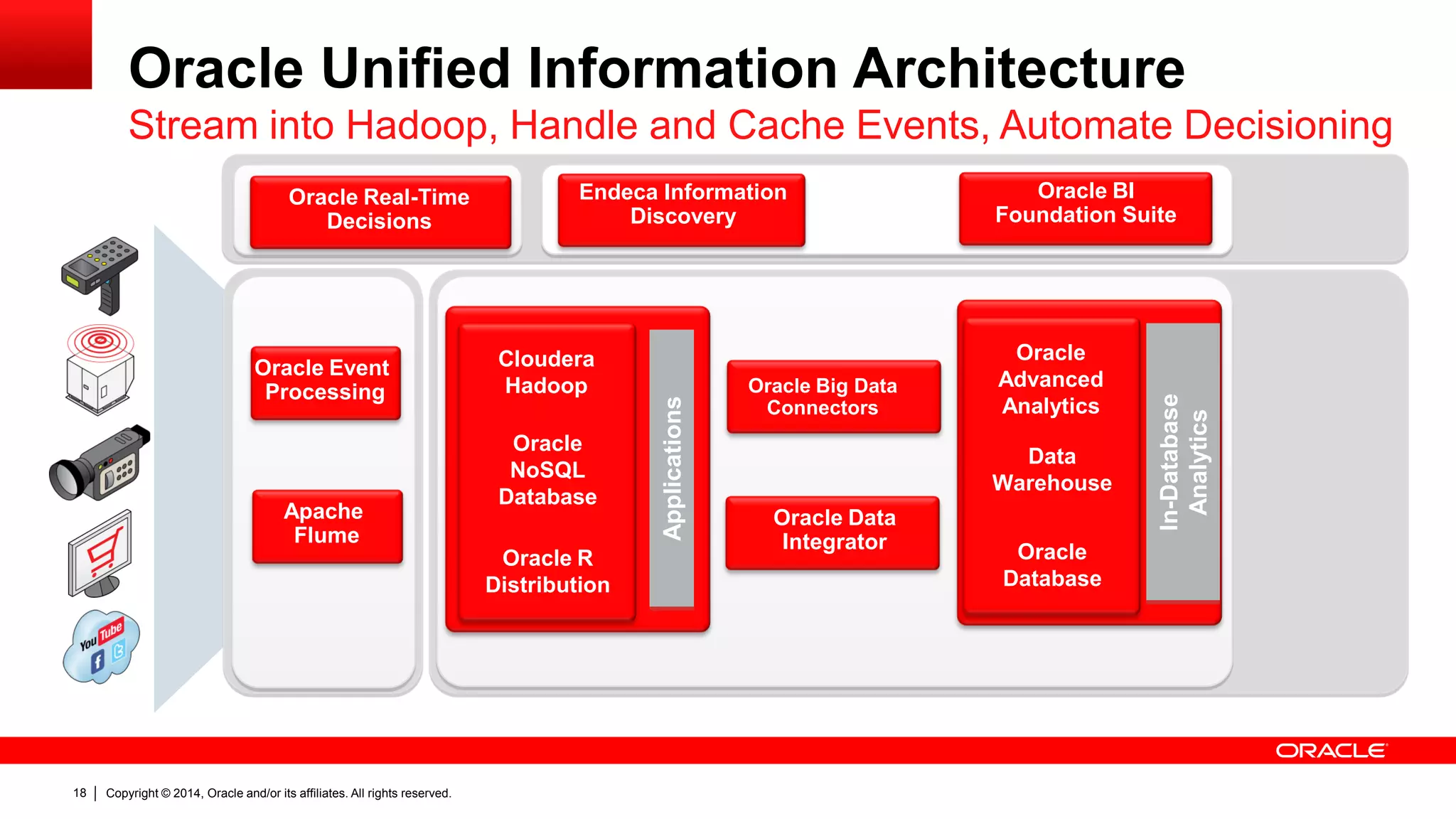 Oracle Unified Information Architecture
Stream into Hadoop, Handle and Cache Events, Automate Decisioning

Oracle Real-Time Decisions

Endeca Information Discovery

Oracle BI Foundation Suite

Oracle Event Processing

Apache Flume

Cloudera Hadoop

Oracle NoSQL Database

Oracle R Distribution

Applications

Oracle Big Data Connectors

Oracle Data Integrator

Oracle Advanced Analytics

Data Warehouse

Oracle Database

In-Database Analytics

You Tube

ORACLE

18 | Copyright © 2014, Oracle and/or its affiliates. All rights reserved.